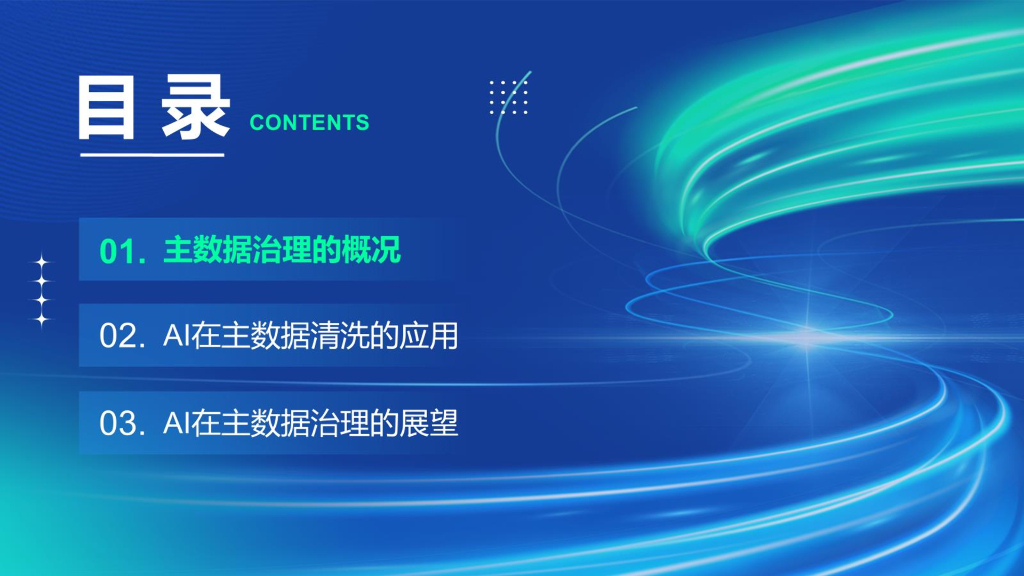 目录 CONTENTS

01. 主数据治理的概况

02. AI在主数据清洗的应用

03. AI在主数据治理的展望